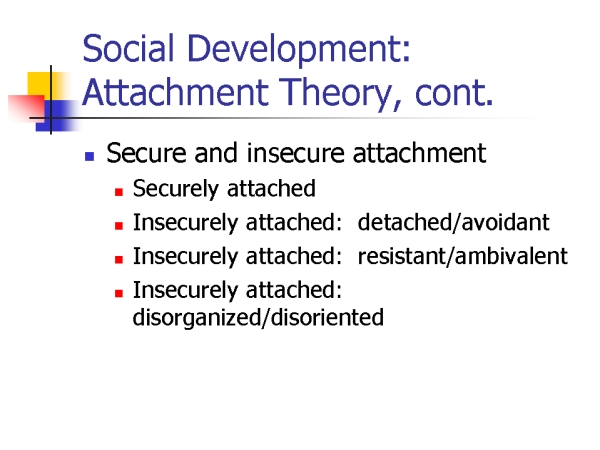 Social Development: Attachment Theory, cont.

- Secure and insecure attachment
  - Securely attached
  - Insecurely attached:  detached/avoidant
  - Insecurely attached:  resistant/ambivalent
  - Insecurely attached:  disorganized/disoriented